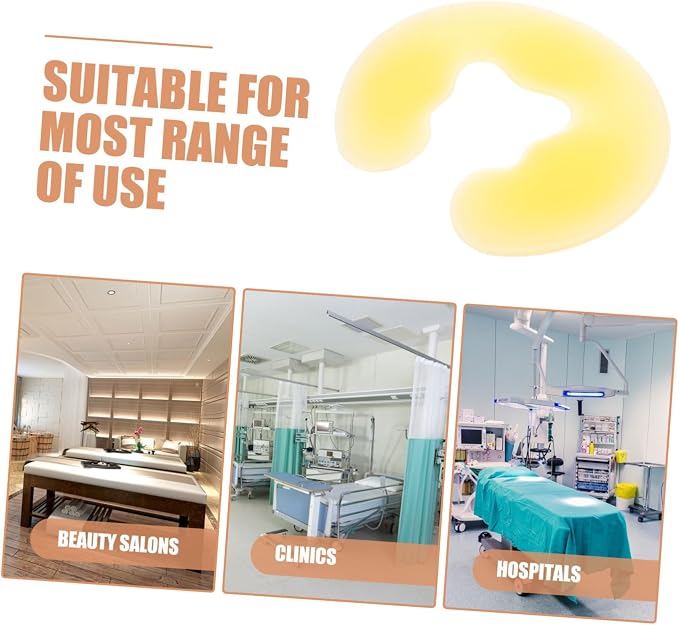 SUITABLE FOR MOST RANGE OF USE

BEAUTY SALONS

CLINICS

HOSPITALS